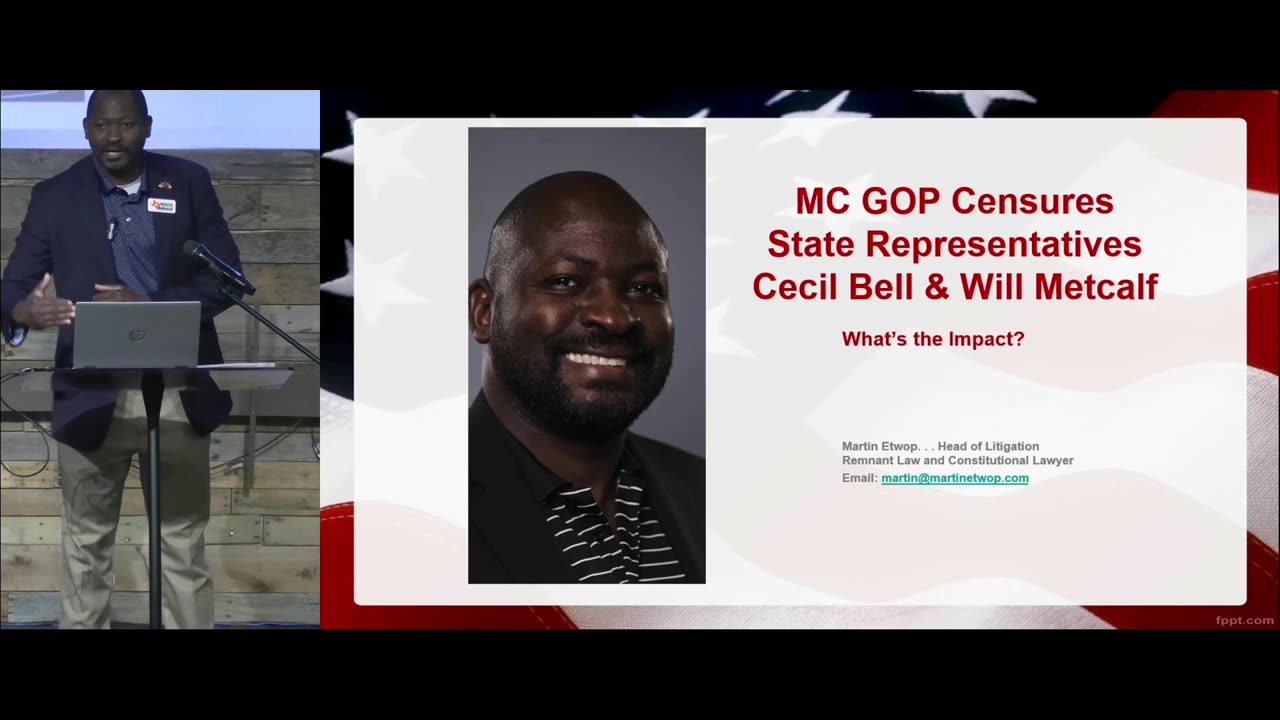 MC GOP Censures
State Representatives
Cecil Bell & Will Metcalf

What's the Impact?

Martin Etwop. . . Head of Litigation
Remnant Law and Constitutional Lawyer
Email: martin@martinetwop.com

fppt.com